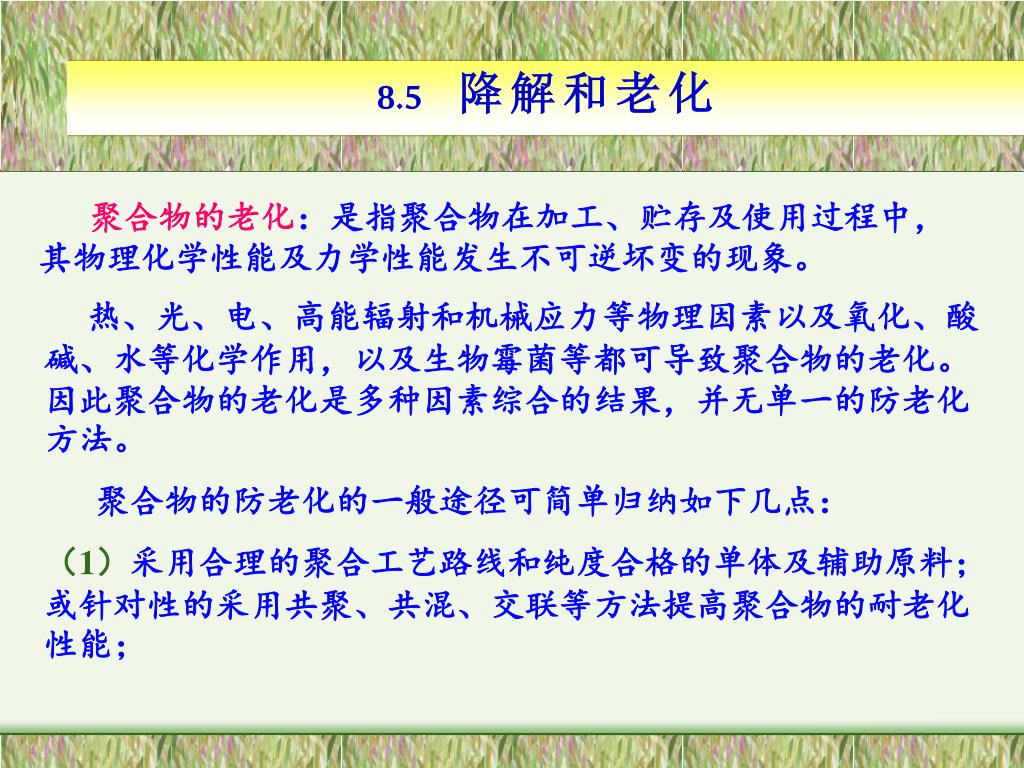 8.5 降解和老化

聚合物的老化：是指聚合物在加工、贮存及使用过程中，其物理化学性能及力学性能发生不可逆坏变的现象。

热、光、电、高能辐射和机械应力等物理因素以及氧化、酸碱、水等化学作用，以及生物霉菌等都可导致聚合物的老化。因此聚合物的老化是多种因素综合的结果，并无单一的防老化方法。

聚合物的防老化的一般途径可简单归纳如下几点：

（1）采用合理的聚合工艺路线和纯度合格的单体及辅助原料；或针对性的采用共聚、共混、交联等方法提高聚合物的耐老化性能；